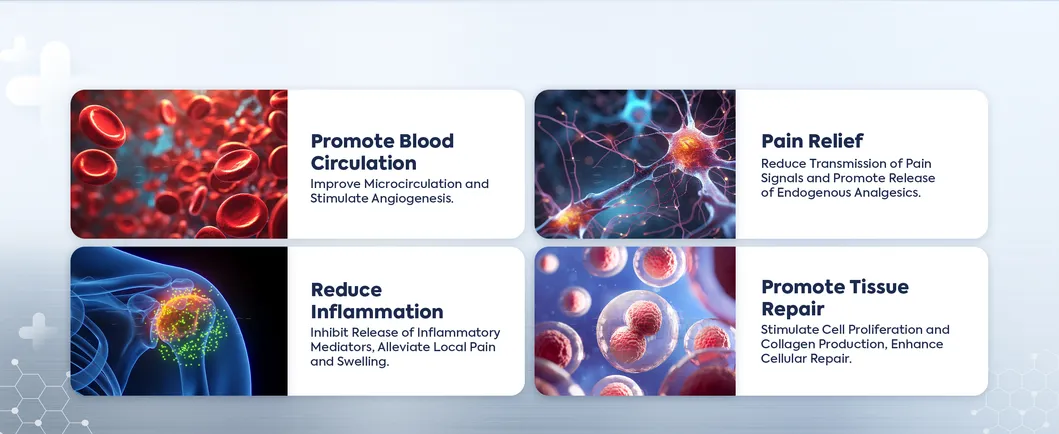 Promote Blood Circulation
Improve Microcirculation and Stimulate Angiogenesis.

Pain Relief
Reduce Transmission of Pain Signals and Promote Release of Endogenous Analgesics.

Reduce Inflammation
Inhibit Release of Inflammatory Mediators, Alleviate Local Pain and Swelling.

Promote Tissue Repair
Stimulate Cell Proliferation and Collagen Production, Enhance Cellular Repair.